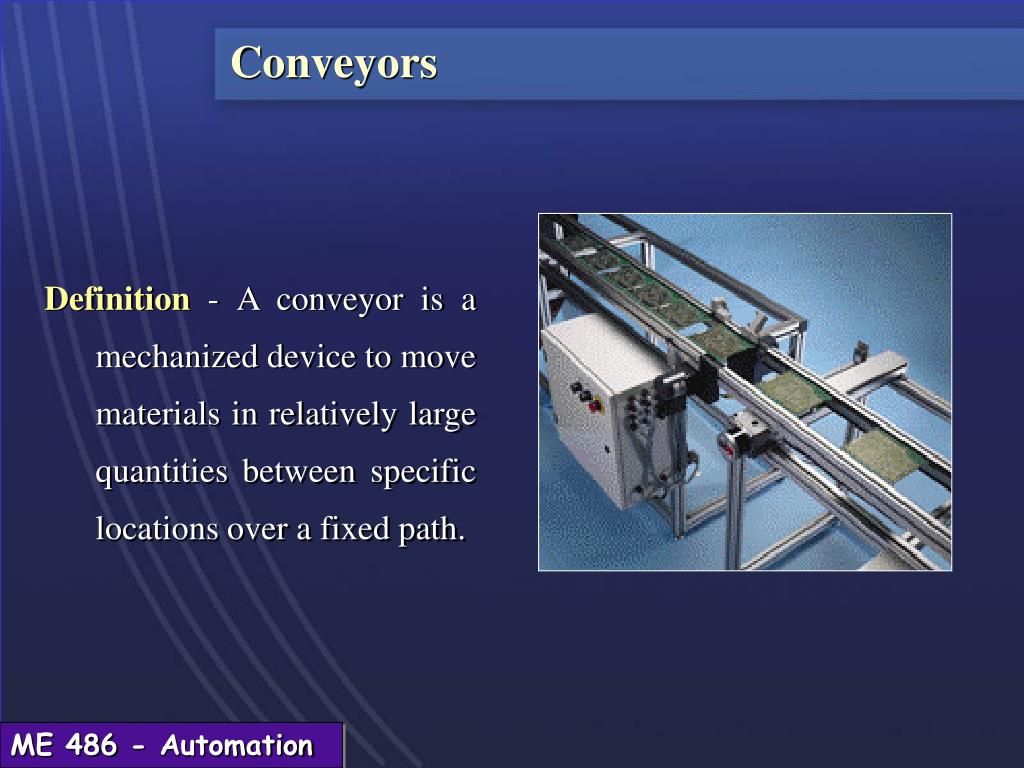 Conveyors

Definition - A conveyor is a mechanized device to move materials in relatively large quantities between specific locations over a fixed path.

ME 486 - Automation